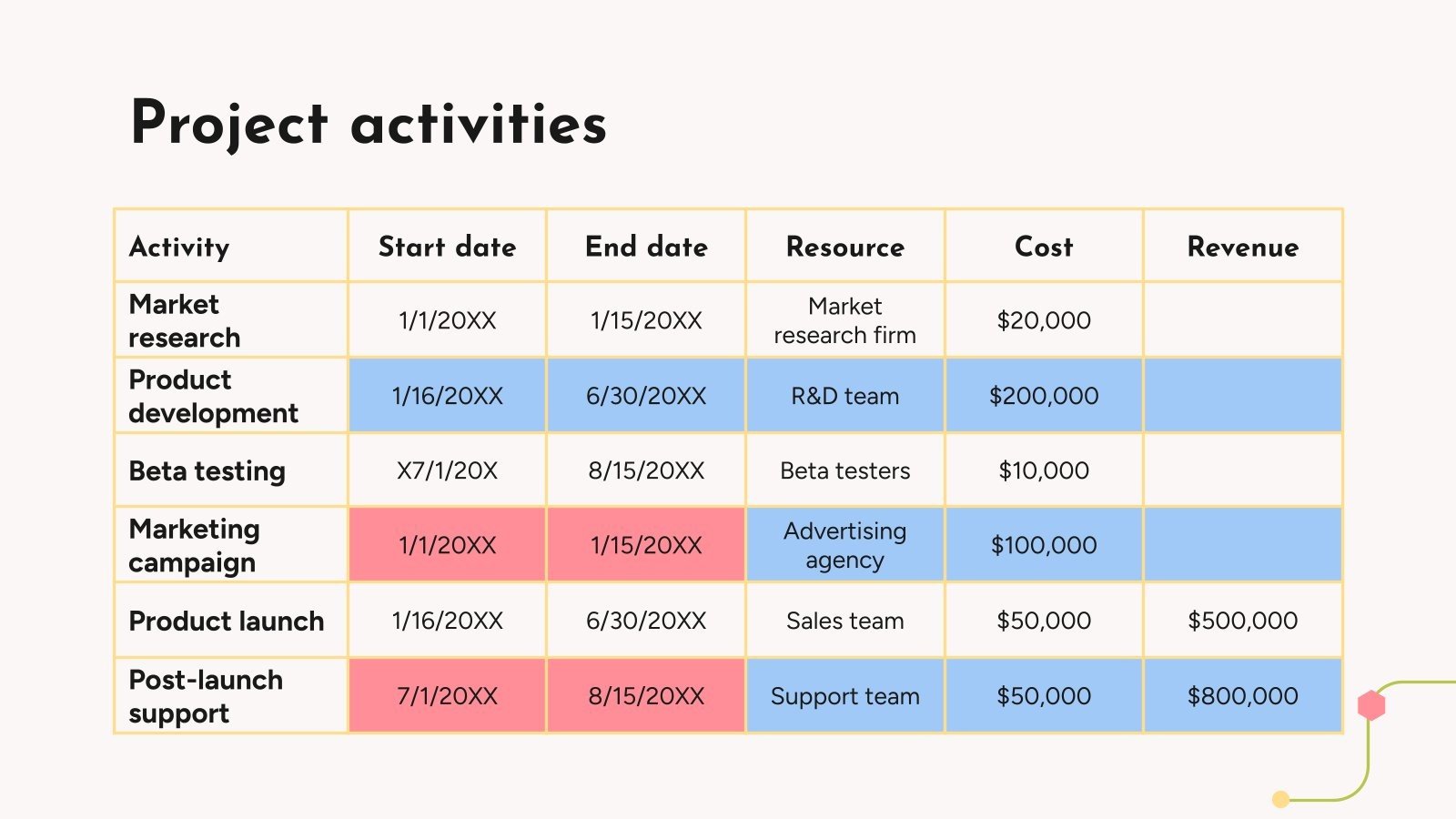 Project activities

| Activity | Start date | End date | Resource | Cost | Revenue |
|---|---|---|---|---|---|
| Market research | 1/1/20XX | 1/15/20XX | Market research firm | \$20,000 | |
| Product development | 1/16/20XX | 6/30/20XX | R&D team | \$200,000 | |
| Beta testing | X7/1/20X | 8/15/20XX | Beta testers | \$10,000 | |
| Marketing campaign | 1/1/20XX | 1/15/20XX | Advertising agency | \$100,000 | |
| Product launch | 1/16/20XX | 6/30/20XX | Sales team | \$50,000 | \$500,000 |
| Post-launch support | 7/1/20XX | 8/15/20XX | Support team | \$50,000 | \$800,000 |